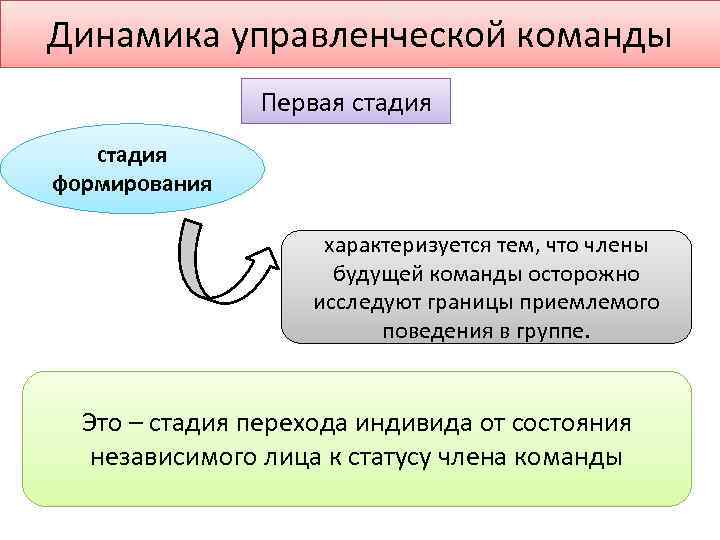 Динамика управленческой команды

Первая стадия

стадия формирования

характеризуется тем, что члены будущей команды осторожно исследуют границы приемлемого поведения в группе.

Это – стадия перехода индивида от состояния независимого лица к статусу члена команды